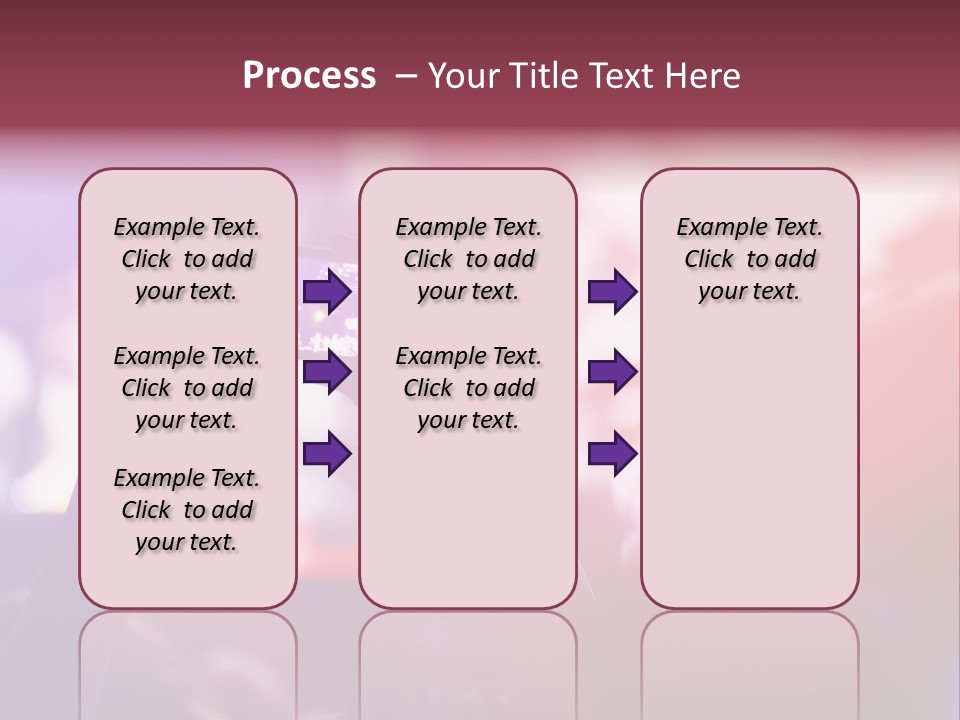 Process – Your Title Text Here

Example Text. Click to add your text.

Example Text. Click to add your text.

Example Text. Click to add your text.

Example Text. Click to add your text.

Example Text. Click to add your text.

Example Text. Click to add your text.